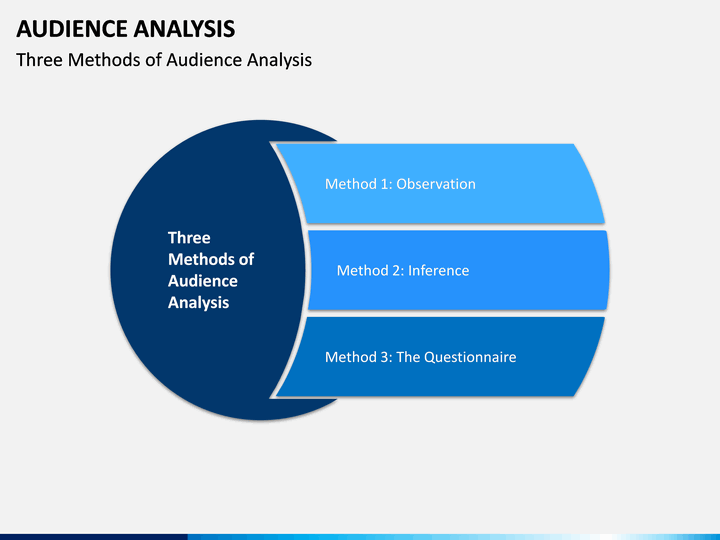 AUDIENCE ANALYSIS
Three Methods of Audience Analysis

Three Methods of Audience Analysis

Method 1: Observation

Method 2: Inference

Method 3: The Questionnaire